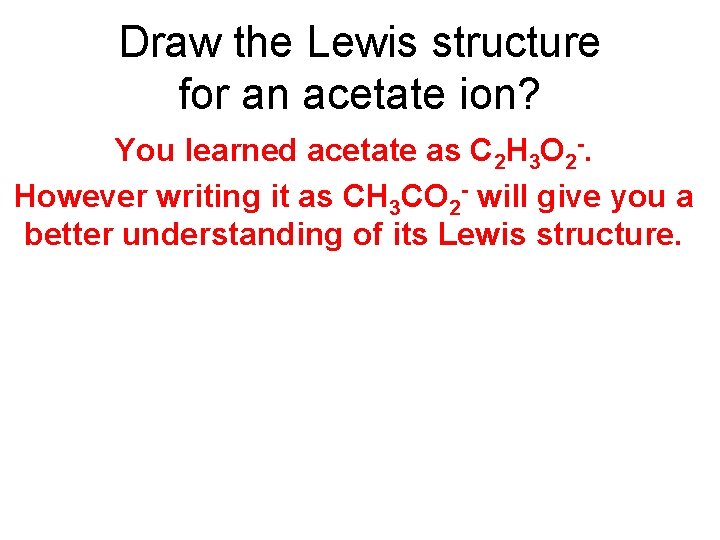 Draw the Lewis structure for an acetate ion?

You learned acetate as $C_2H_3O_2^-$.

However writing it as $CH_3CO_2^-$ will give you a better understanding of its Lewis structure.